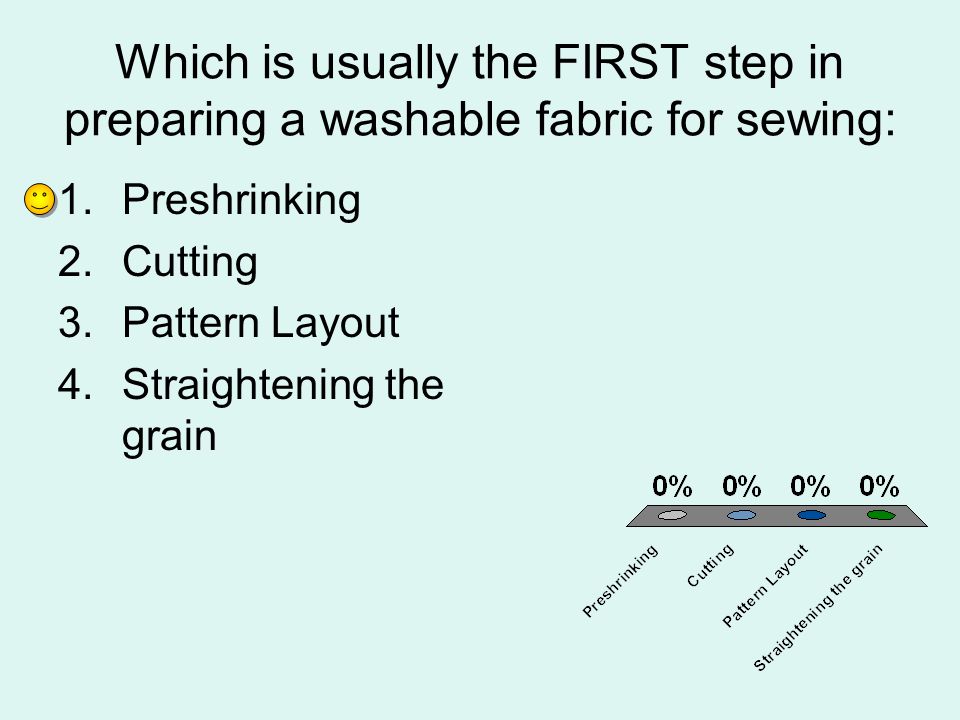 Which is usually the FIRST step in preparing a washable fabric for sewing:

1. Preshrinking
2. Cutting
3. Pattern Layout
4. Straightening the grain

0% 0% 0% 0%

Preshrinking
Cutting
Pattern Layout
Straightening the grain